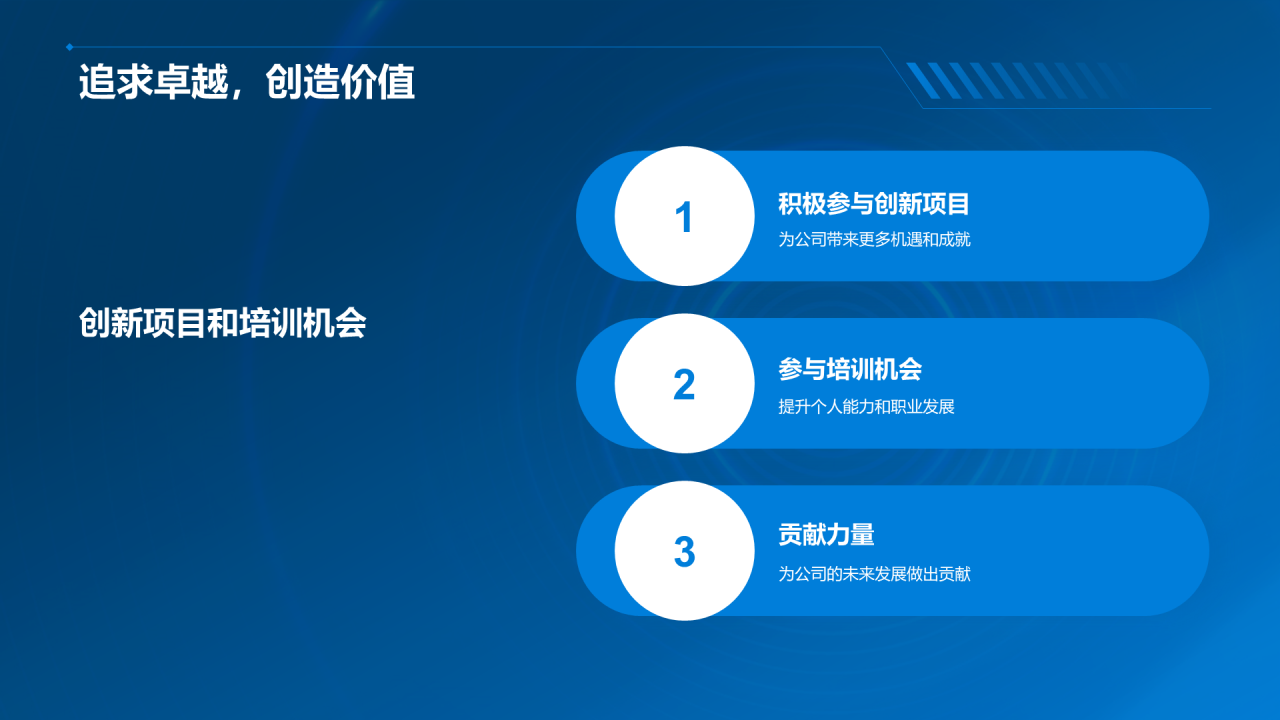 追求卓越，创造价值

创新项目和培训机会

1
积极参与创新项目
为公司带来更多机遇和成就

2
参与培训机会
提升个人能力和职业发展

3
贡献力量
为公司的未来发展做出贡献